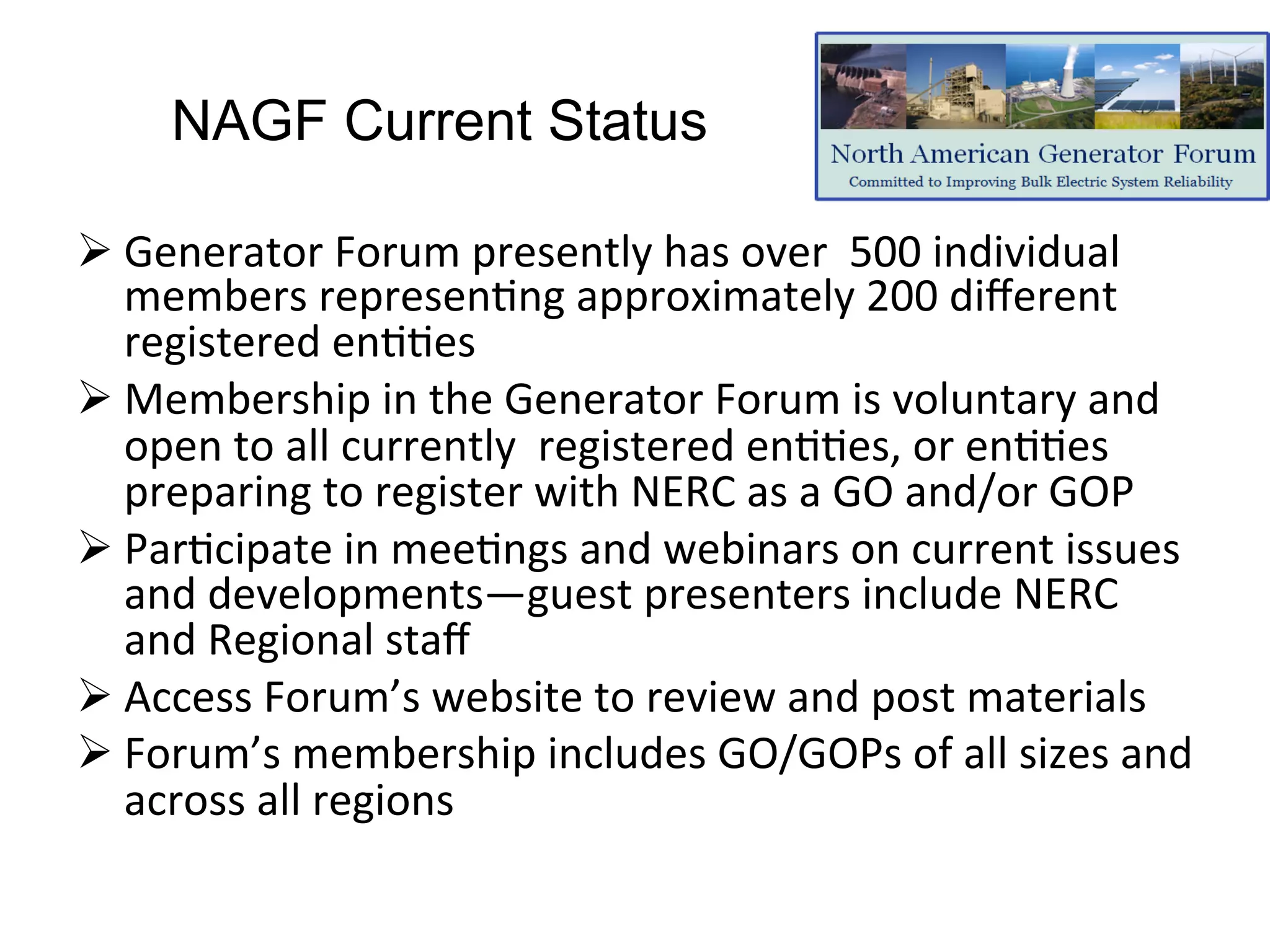 NAGF Current Status

North American Generator Forum
Committed to Improving Bulk Electric System Reliability

➢ Generator Forum presently has over 500 individual members representing approximately 200 different registered entities

➢ Membership in the Generator Forum is voluntary and open to all currently registered entities, or entities preparing to register with NERC as a GO and/or GOP

➢ Participate in meetings and webinars on current issues and developments—guest presenters include NERC and Regional staff

➢ Access Forum's website to review and post materials

➢ Forum's membership includes GO/GOPs of all sizes and across all regions